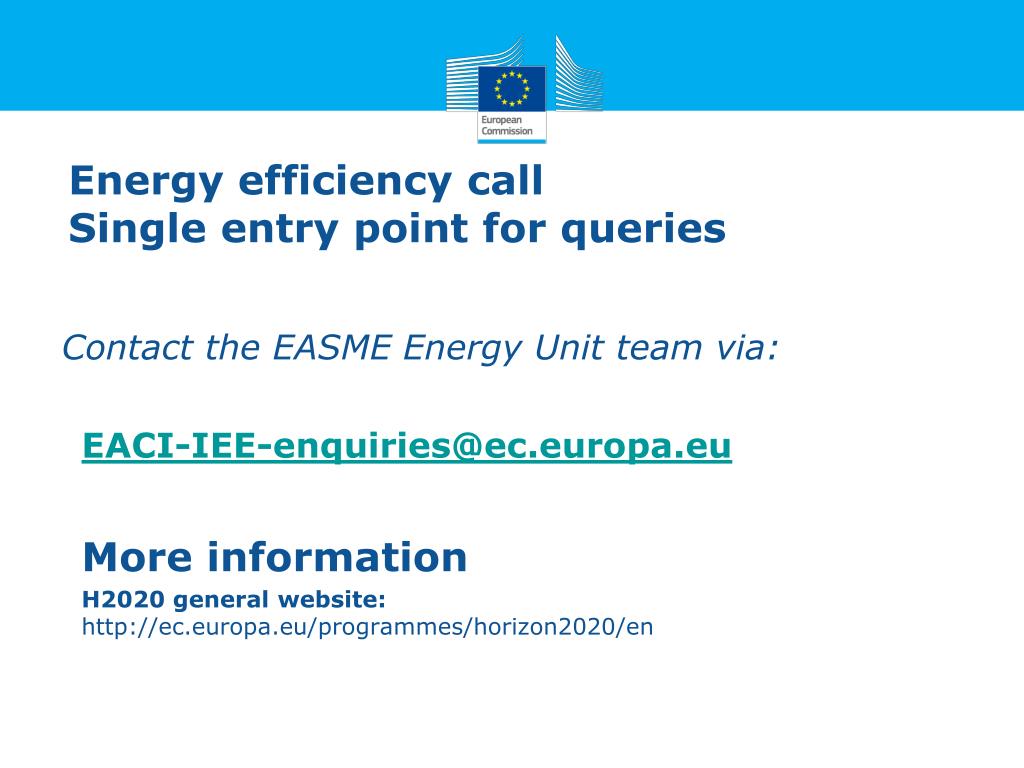 European Commission

Energy efficiency call
Single entry point for queries

Contact the EASME Energy Unit team via:

EACI-IEE-enquiries@ec.europa.eu

More information

H2020 general website:
http://ec.europa.eu/programmes/horizon2020/en